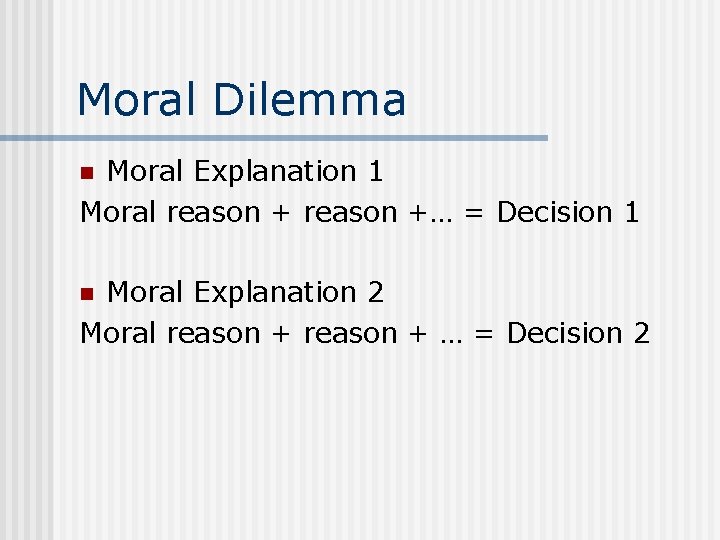 Moral Dilemma

Moral Explanation 1

Moral reason + reason +… = Decision 1

Moral Explanation 2

Moral reason + reason + … = Decision 2